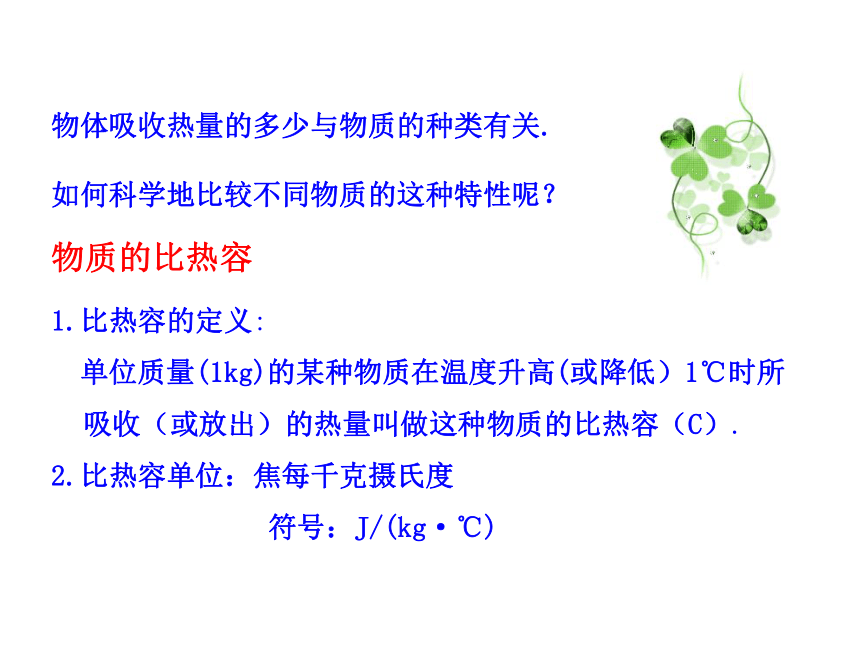 物体吸收热量的多少与物质的种类有关.

如何科学地比较不同物质的这种特性呢？

物质的比热容

1.比热容的定义:

单位质量(1kg)的某种物质在温度升高(或降低）1℃时所吸收（或放出）的热量叫做这种物质的比热容（C）.

2.比热容单位：焦每千克摄氏度

符号：J/(kg·℃)